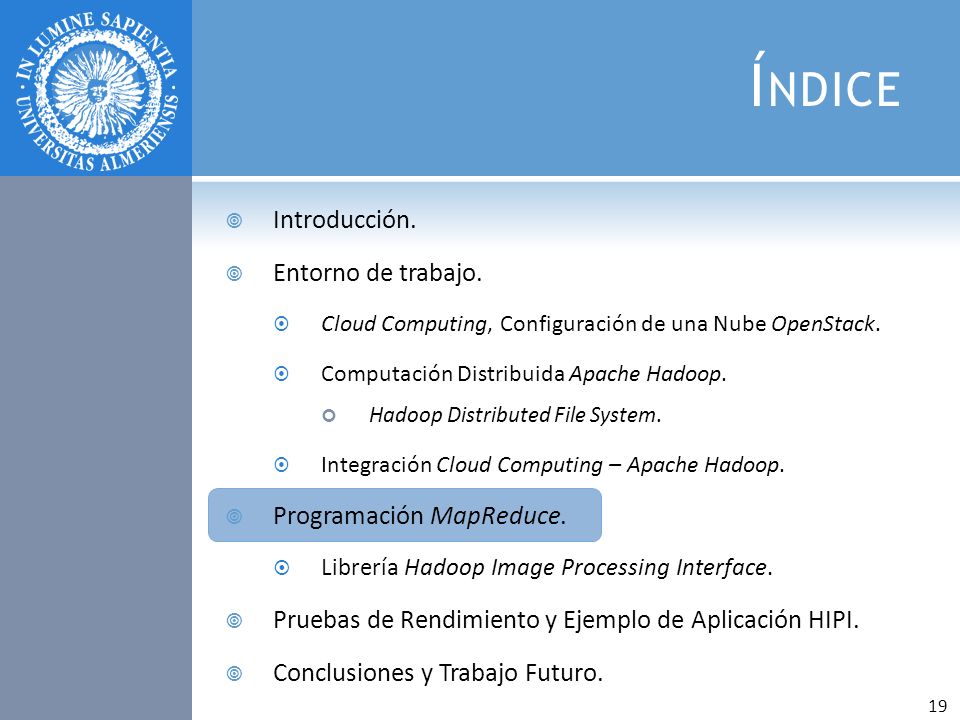 IN LUMINE SAPIENTIA UNIVERSITAS ALMERIENSIS

ÍNDICE

Introducción.

Entorno de trabajo.

Cloud Computing, Configuración de una Nube OpenStack.

Computación Distribuida Apache Hadoop.

Hadoop Distributed File System.

Integración Cloud Computing – Apache Hadoop.

Programación MapReduce.

Librería Hadoop Image Processing Interface.

Pruebas de Rendimiento y Ejemplo de Aplicación HIPI.

Conclusiones y Trabajo Futuro.

19